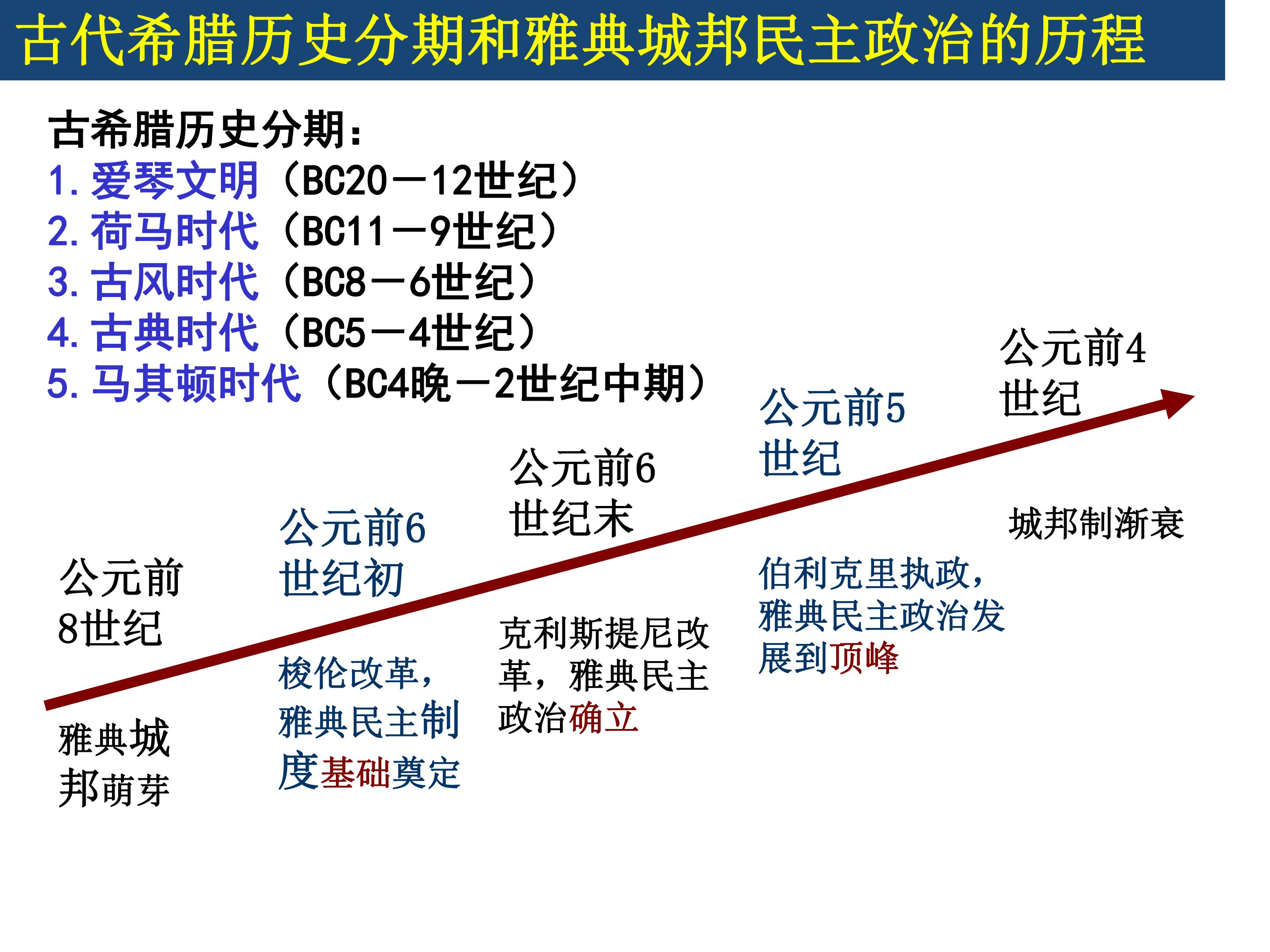 古代希腊历史分期和雅典城邦民主政治的历程

古希腊历史分期：
1.爱琴文明（BC20—12世纪）
2.荷马时代（BC11—9世纪）
3.古风时代（BC8—6世纪）
4.古典时代（BC5—4世纪）
5.马其顿时代（BC4晚—2世纪中期）

公元前8世纪

雅典城邦萌芽

公元前6世纪初

梭伦改革，雅典民主制度基础奠定

公元前6世纪末

克利斯提尼改革，雅典民主政治确立

公元前5世纪

伯利克里执政，雅典民主政治发展到顶峰

公元前4世纪

城邦制渐衰